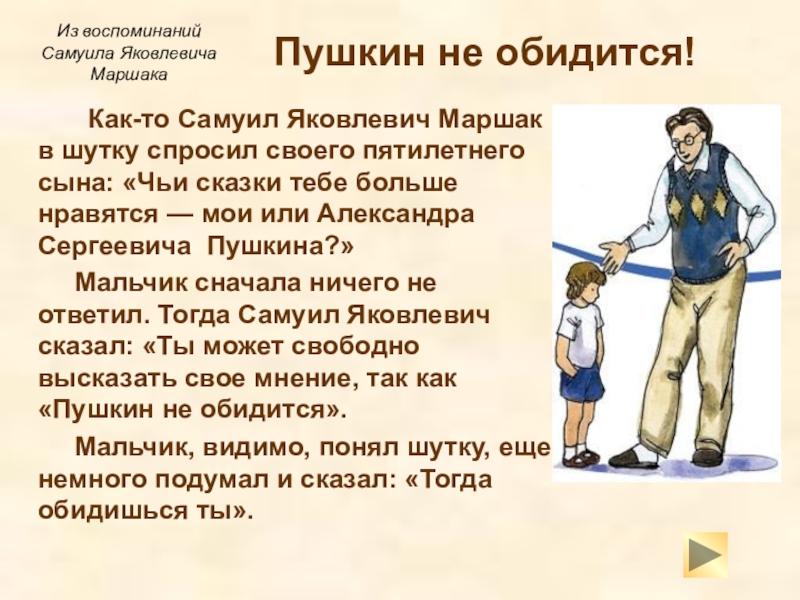 Из воспоминаний Самуила Яковлевича Маршака

Пушкин не обидится!

Как-то Самуил Яковлевич Маршак в шутку спросил своего пятилетнего сына: «Чьи сказки тебе больше нравятся — мои или Александра Сергеевича Пушкина?»

Мальчик сначала ничего не ответил. Тогда Самуил Яковлевич сказал: «Ты может свободно высказать свое мнение, так как «Пушкин не обидится».

Мальчик, видимо, понял шутку, еще немного подумал и сказал: «Тогда обидишься ты».